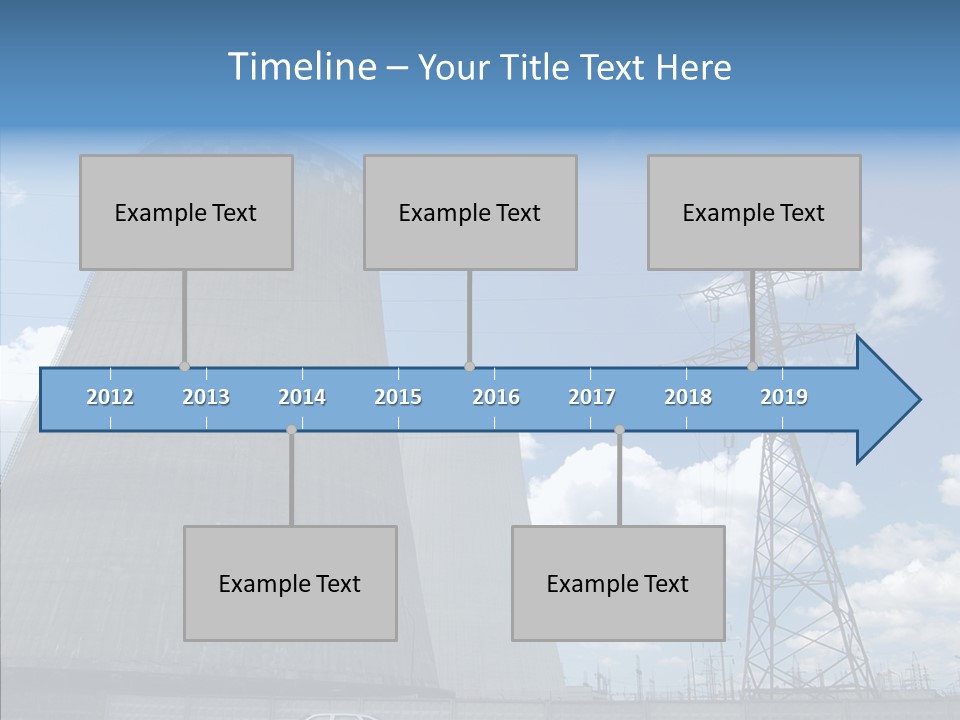 Timeline – Your Title Text Here

Example Text

Example Text

Example Text

2012 2013 2014 2015 2016 2017 2018 2019

Example Text

Example Text